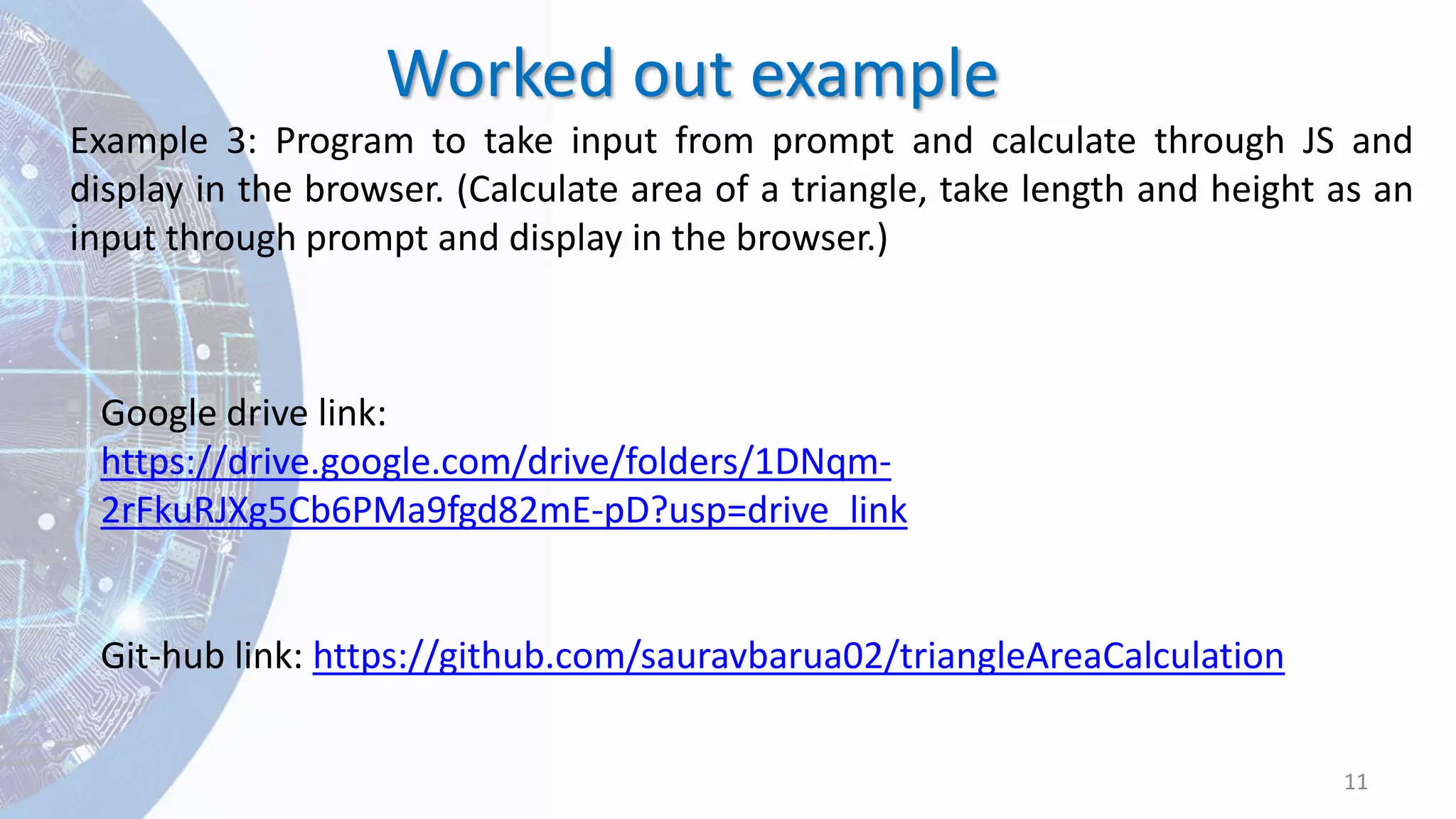 Worked out example

Example 3: Program to take input from prompt and calculate through JS and display in the browser. (Calculate area of a triangle, take length and height as an input through prompt and display in the browser.)

Google drive link: https://drive.google.com/drive/folders/1DNqm-2rFkuRJXg5Cb6PMa9fgd82mE-pD?usp=drive_link

Git-hub link: https://github.com/sauravbarua02/triangleAreaCalculation

11